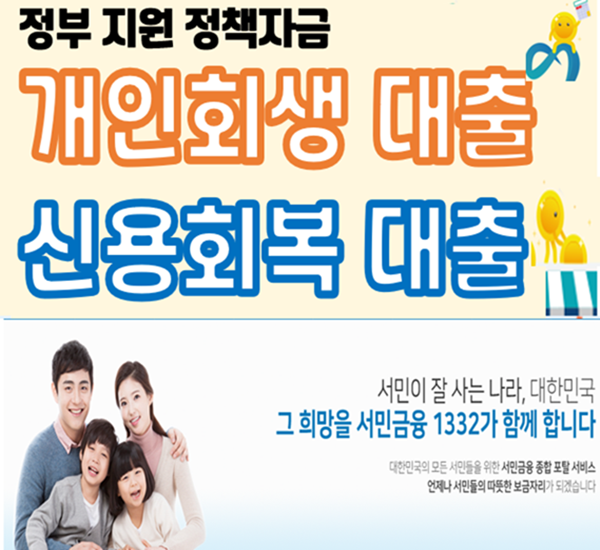 정부 지원 정책자금

개인회생 대출

신용회복 대출

서민이 잘 사는 나라, 대한민국
그 희망을 서민금융 1332가 함께 합니다

대한민국의 모든 서민들을 위한 서민금융 종합 포탈 서비스
언제나 서민들의 따뜻한 보금자리가 되겠습니다